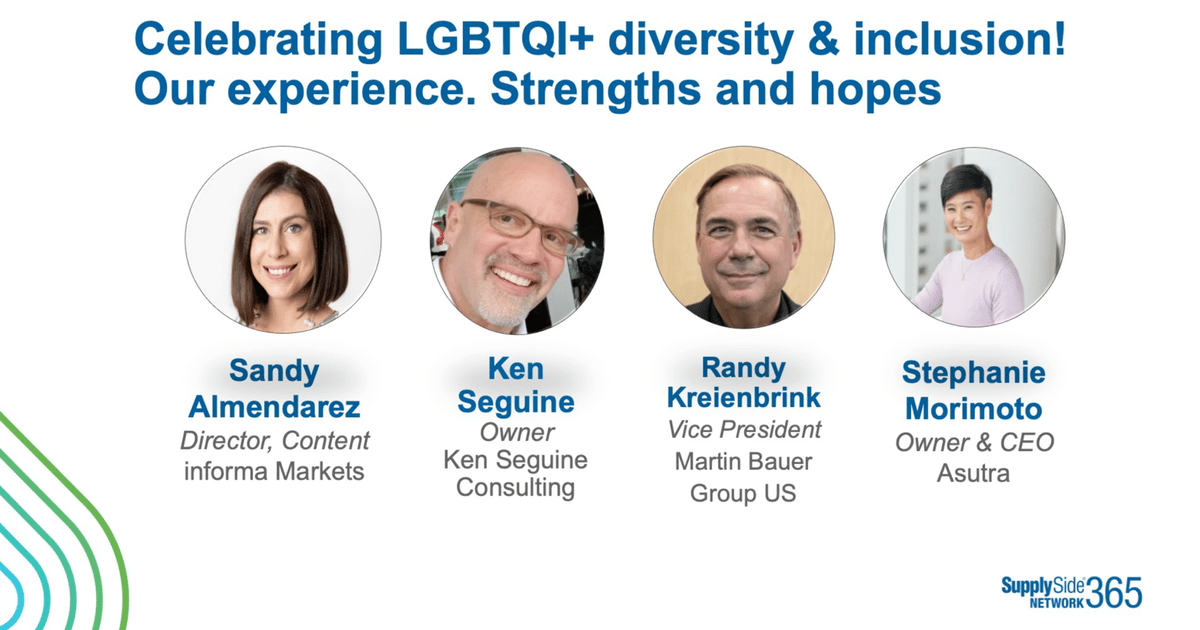 Celebrating LGBTQI+ diversity & inclusion! Our experience. Strengths and hopes

Sandy Almendarez
Director, Content
informa Markets

Ken Seguine
Owner
Ken Seguine Consulting

Randy Kreienbrink
Vice President
Martin Bauer Group US

Stephanie Morimoto
Owner & CEO
Asutra

SupplySide NETWORK 365